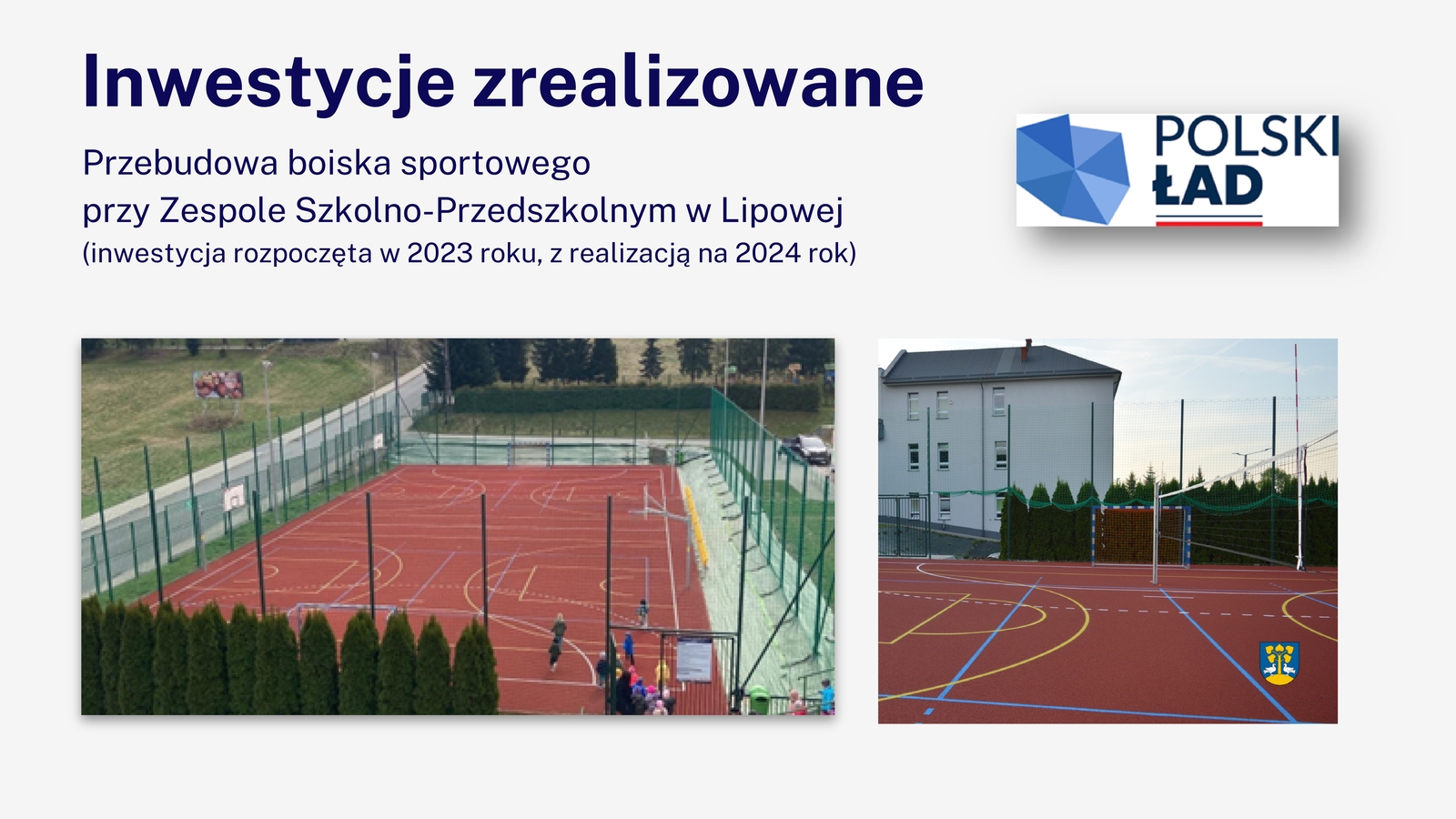 Inwestycje zrealizowane

Przebudowa boiska sportowego
przy Zespole Szkolno-Przedszkolnym w Lipowej
(inwestycja rozpoczęta w 2023 roku, z realizacją na 2024 rok)

POLSKI ŁAD